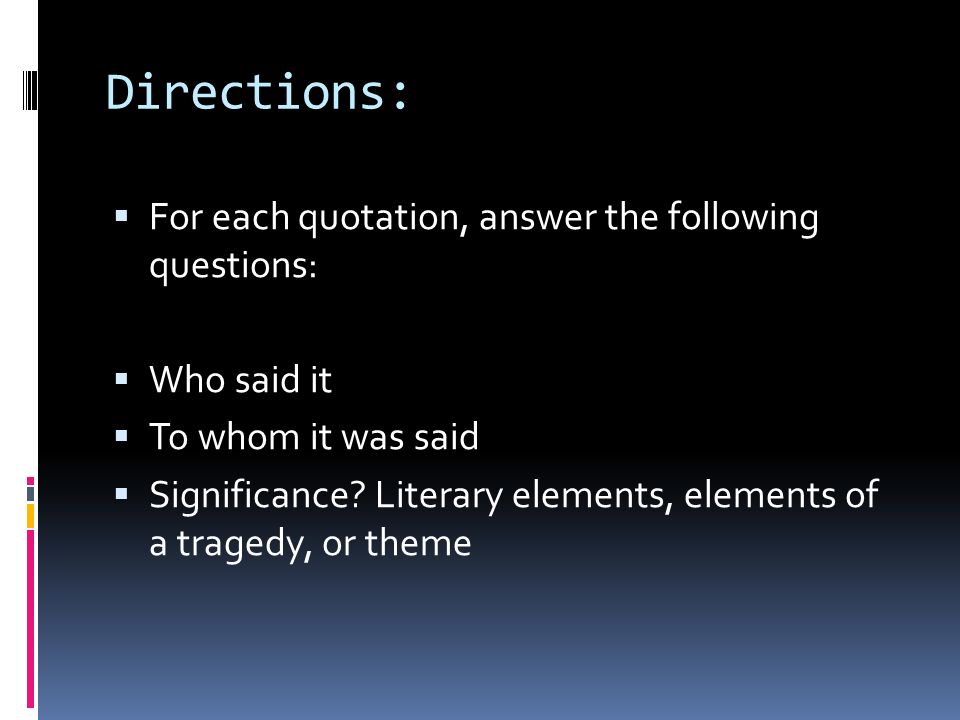 Directions:

▪ For each quotation, answer the following questions:

▪ Who said it
▪ To whom it was said
▪ Significance? Literary elements, elements of a tragedy, or theme